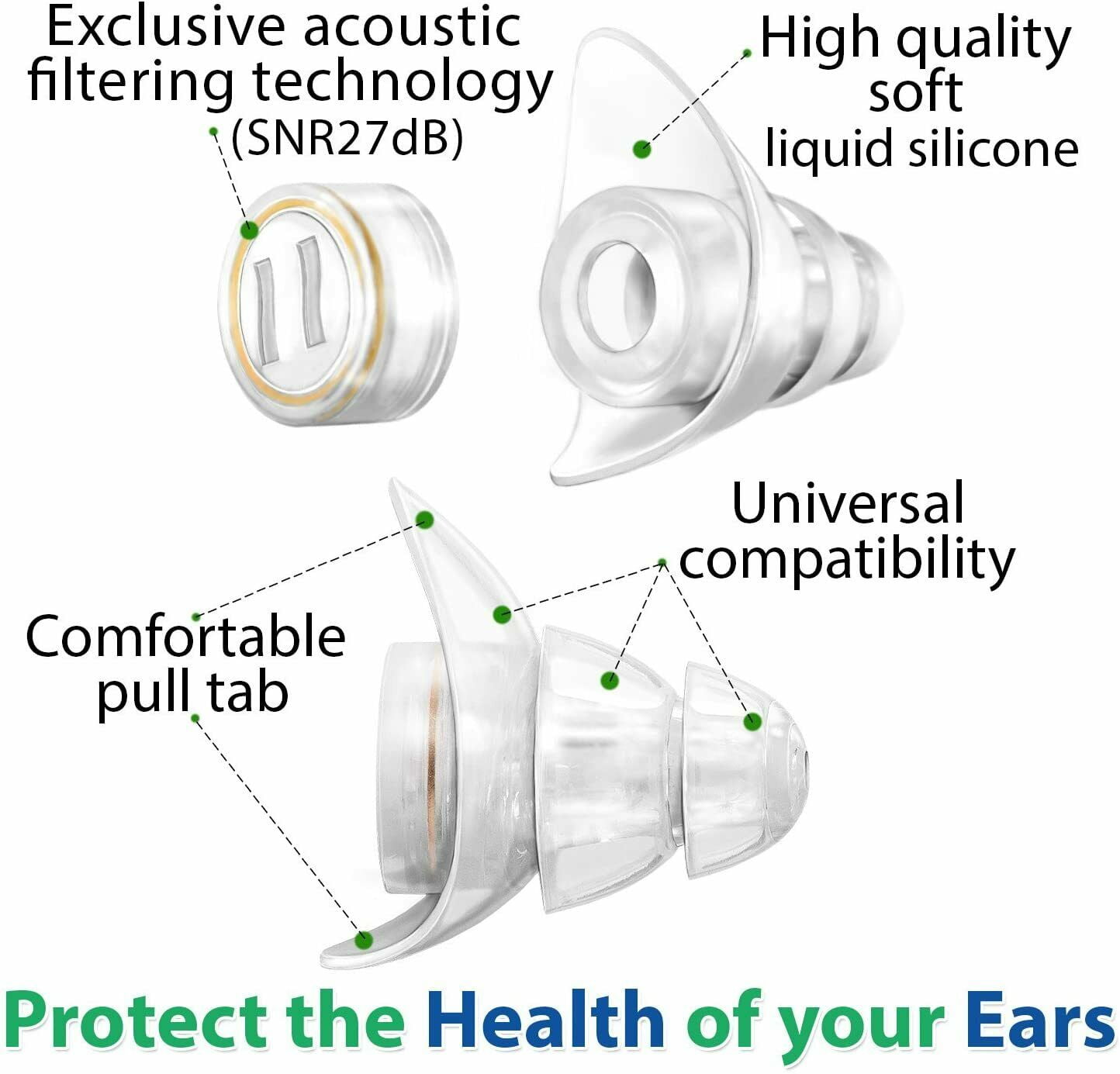 Exclusive acoustic filtering technology (SNR27dB)

High quality soft liquid silicone

Universal compatibility

Comfortable pull tab

Protect the Health of your Ears